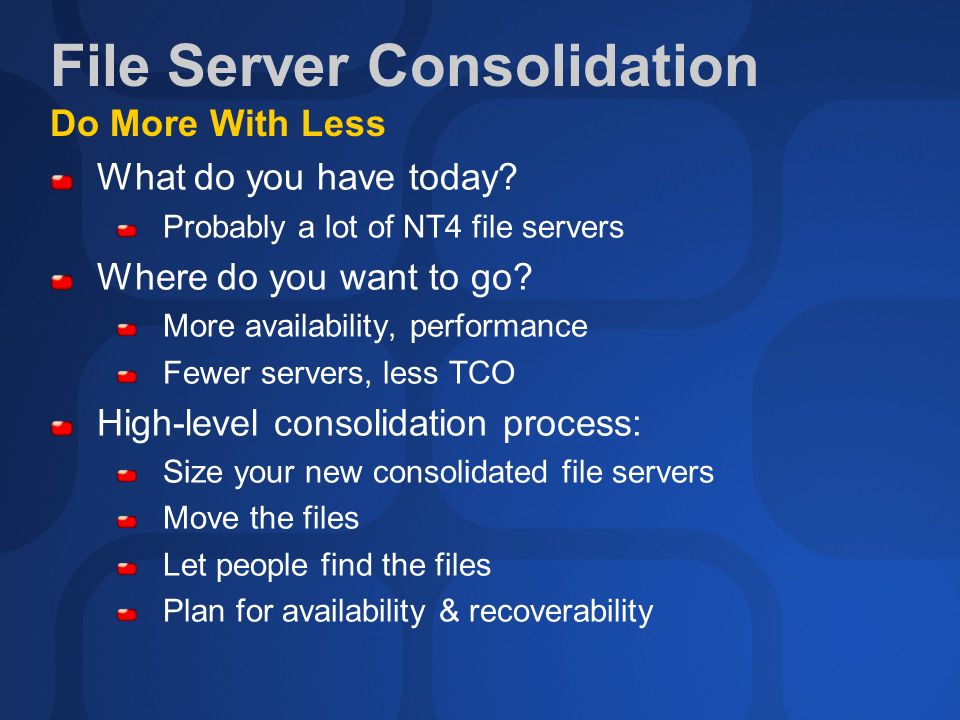 File Server Consolidation
Do More With Less

What do you have today?
Probably a lot of NT4 file servers
Where do you want to go?
More availability, performance
Fewer servers, less TCO
High-level consolidation process:
Size your new consolidated file servers
Move the files
Let people find the files
Plan for availability & recoverability